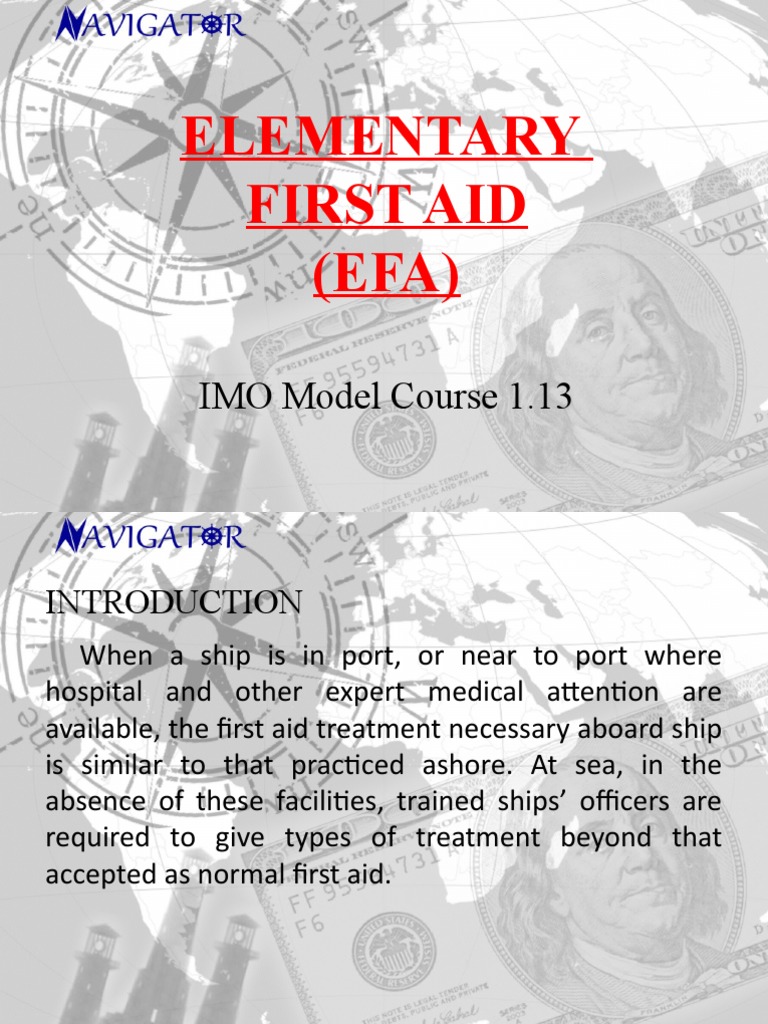 NAVIGATOR

ELEMENTARY FIRST AID (EFA)

IMO Model Course 1.13

NAVIGATOR

INTRODUCTION

When a ship is in port, or near to port where hospital and other expert medical attention are available, the first aid treatment necessary aboard ship is similar to that practiced ashore. At sea, in the absence of these facilities, trained ships' officers are required to give types of treatment beyond that accepted as normal first aid.